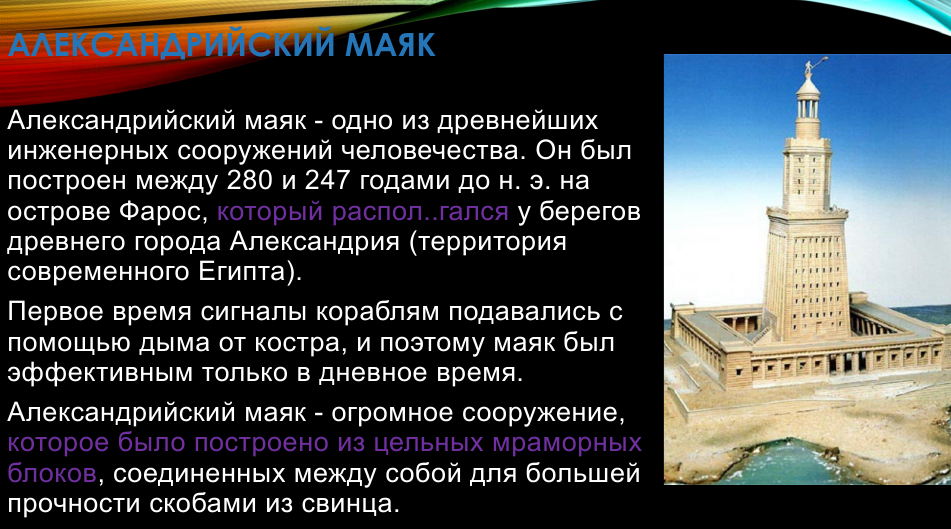 АЛЕКСАНДРИЙСКИЙ МАЯК

Александрийский маяк - одно из древнейших инженерных сооружений человечества. Он был построен между 280 и 247 годами до н. э. на острове Фарос, который распол..гался у берегов древнего города Александрия (территория современного Египта).

Первое время сигналы кораблям подавались с помощью дыма от костра, и поэтому маяк был эффективным только в дневное время.

Александрийский маяк - огромное сооружение, которое было построено из цельных мраморных блоков, соединенных между собой для большей прочности скобами из свинца.